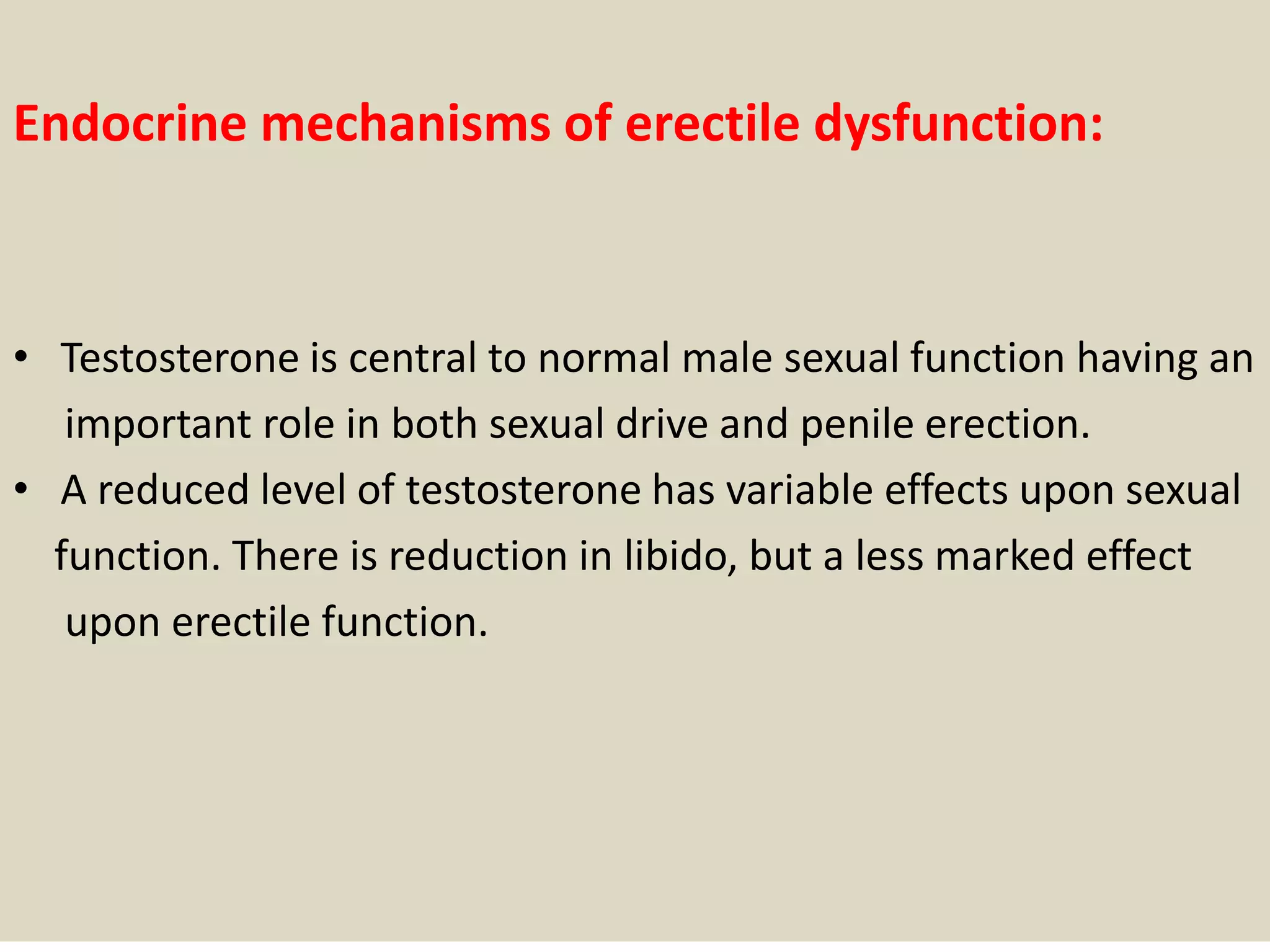 Endocrine mechanisms of erectile dysfunction:

• Testosterone is central to normal male sexual function having an important role in both sexual drive and penile erection.
• A reduced level of testosterone has variable effects upon sexual function. There is reduction in libido, but a less marked effect upon erectile function.